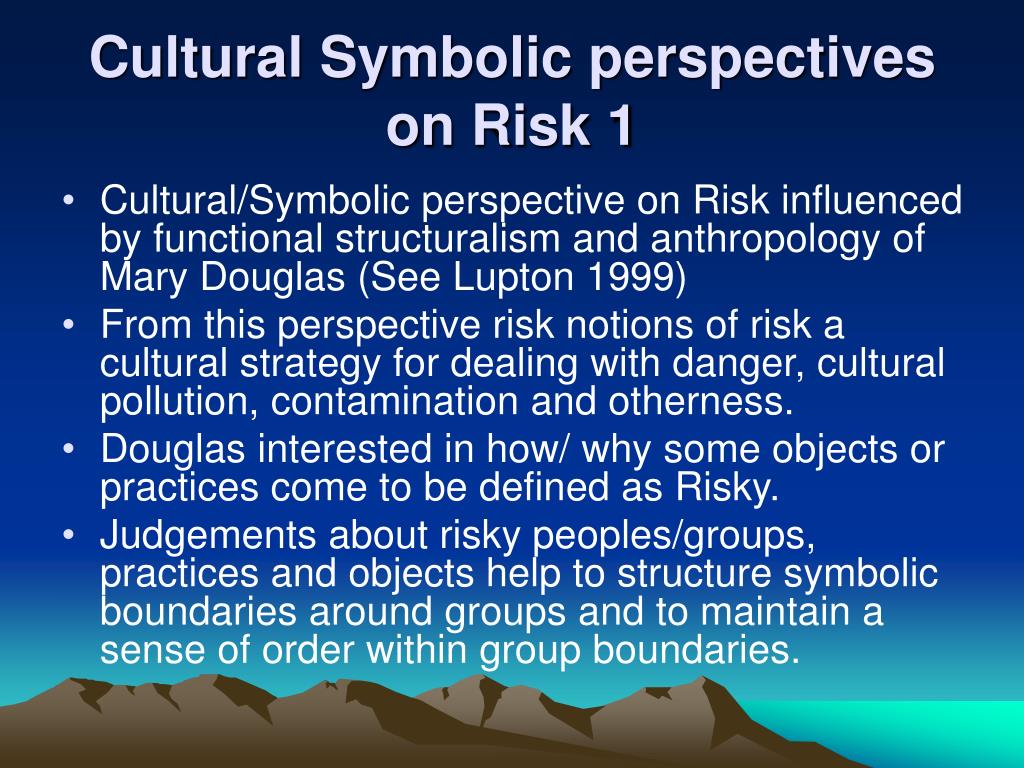 Cultural Symbolic perspectives on Risk 1

• Cultural/Symbolic perspective on Risk influenced by functional structuralism and anthropology of Mary Douglas (See Lupton 1999)
• From this perspective risk notions of risk a cultural strategy for dealing with danger, cultural pollution, contamination and otherness.
• Douglas interested in how/ why some objects or practices come to be defined as Risky.
• Judgements about risky peoples/groups, practices and objects help to structure symbolic boundaries around groups and to maintain a sense of order within group boundaries.